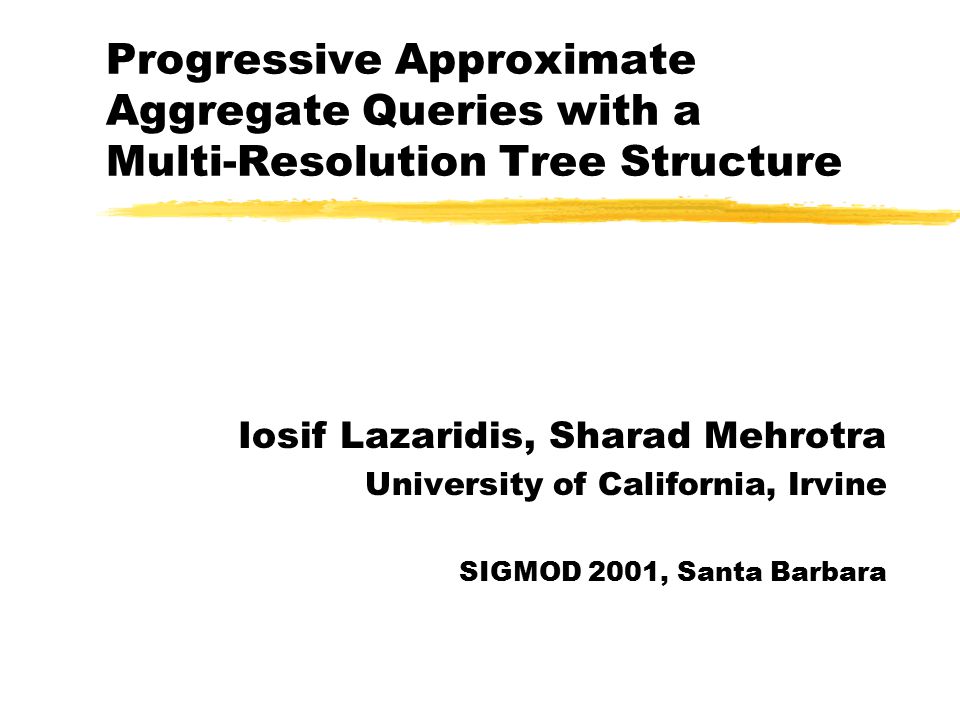 Progressive Approximate Aggregate Queries with a Multi-Resolution Tree Structure

Iosif Lazaridis, Sharad Mehrotra
University of California, Irvine

SIGMOD 2001, Santa Barbara